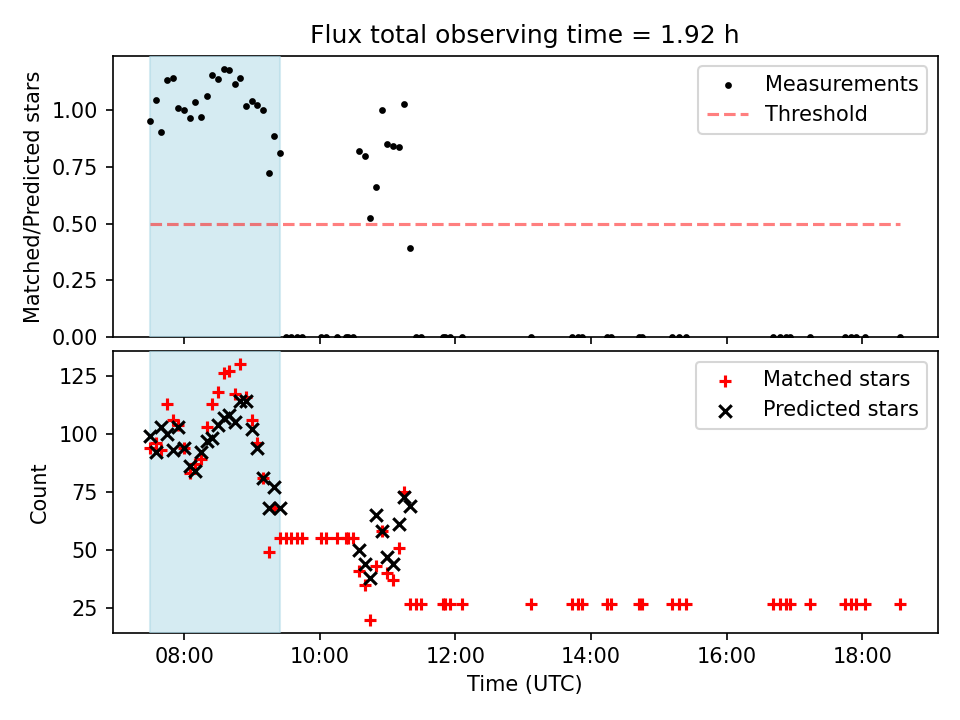 Flux total observing time = 1.92 h

Matched/Predicted stars

1.00
0.75
0.50
0.25
0.00

Measurements
Threshold

Count

125
100
75
50
25

Matched stars
Predicted stars

08:00
10:00
12:00
14:00
16:00
18:00

Time (UTC)